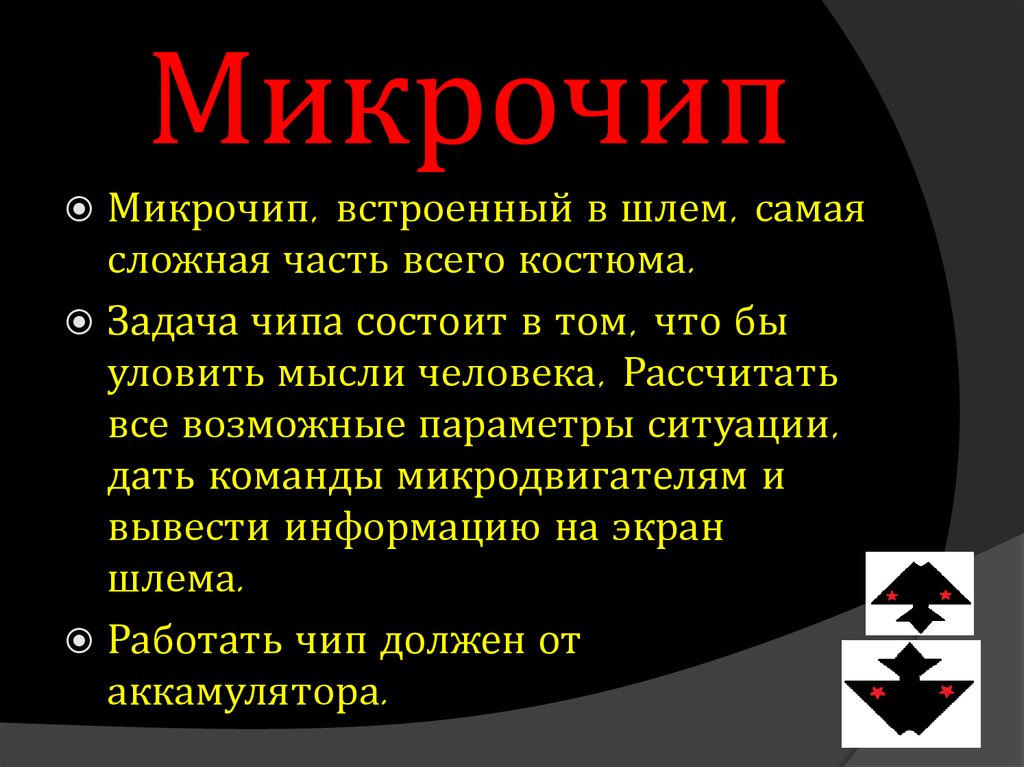 Микрочип

Микрочип, встроенный в шлем, самая сложная часть всего костюма.

Задача чипа состоит в том, что бы уловить мысли человека, Рассчитать все возможные параметры ситуации, дать команды микродвигателям и вывести информацию на экран шлема.

Работать чип должен от аккамулятора.